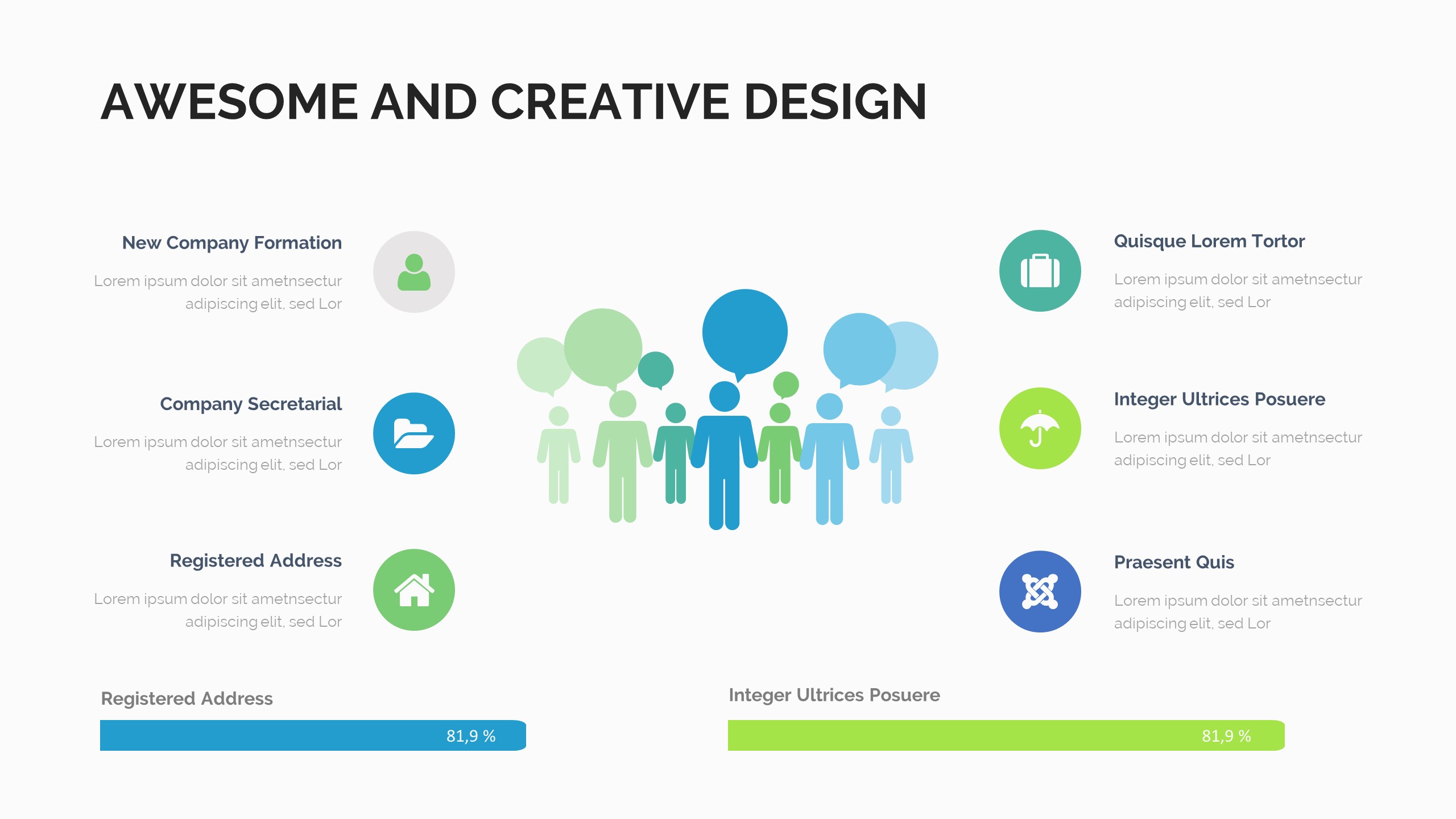 AWESOME AND CREATIVE DESIGN

New Company Formation

Lorem ipsum dolor sit ametnsectur adipiscing elit, sed Lor

Company Secretarial

Lorem ipsum dolor sit ametnsectur adipiscing elit, sed Lor

Registered Address

Lorem ipsum dolor sit ametnsectur adipiscing elit, sed Lor

Quisque Lorem Tortor

Lorem ipsum dolor sit ametnsectur adipiscing elit, sed Lor

Integer Ultrices Posuere

Lorem ipsum dolor sit ametnsectur adipiscing elit, sed Lor

Praesent Quis

Lorem ipsum dolor sit ametnsectur adipiscing elit, sed Lor

Registered Address

81,9 %

Integer Ultrices Posuere

81,9 %